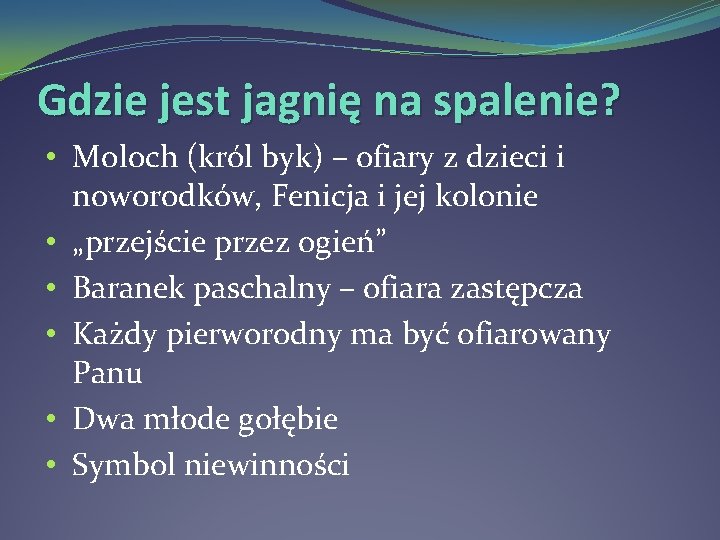 Gdzie jest jagnię na spalenie?

• Moloch (król byk) – ofiary z dzieci i noworodków, Fenicja i jej kolonie
• „przejście przez ogień”
• Baranek paschalny – ofiara zastępcza
• Każdy pierworodny ma być ofiarowany Panu
• Dwa młode gołębie
• Symbol niewinności